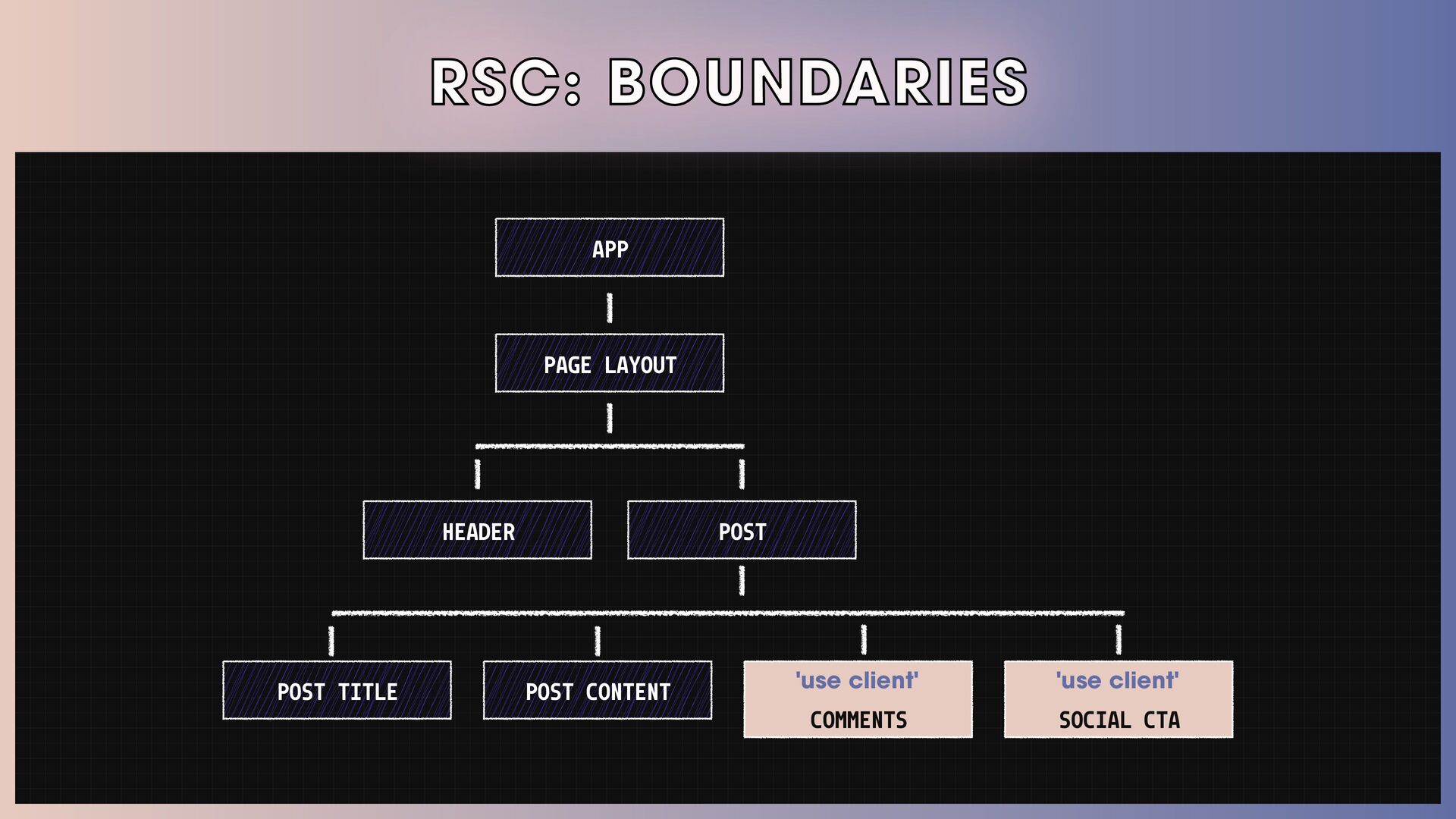 RSC: BOUNDARIES

APP

PAGE LAYOUT

HEADER

POST

POST TITLE

POST CONTENT

'use client'
COMMENTS

'use client'
SOCIAL CTA